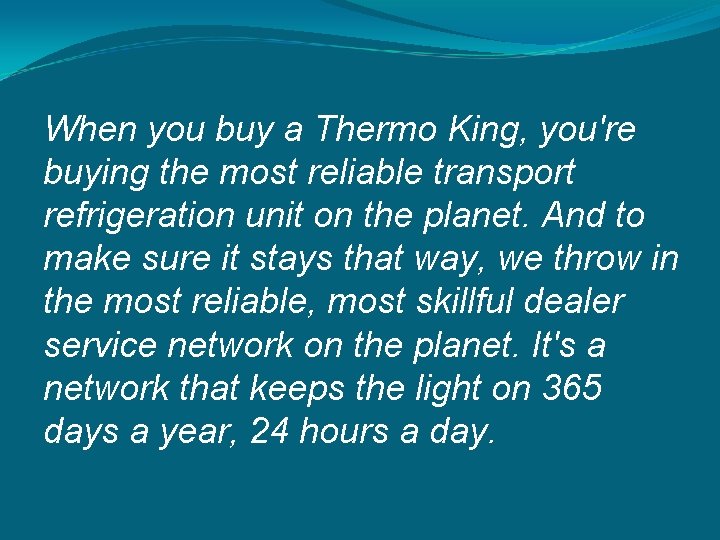 When you buy a Thermo King, you're buying the most reliable transport refrigeration unit on the planet. And to make sure it stays that way, we throw in the most reliable, most skillful dealer service network on the planet. It's a network that keeps the light on 365 days a year, 24 hours a day.